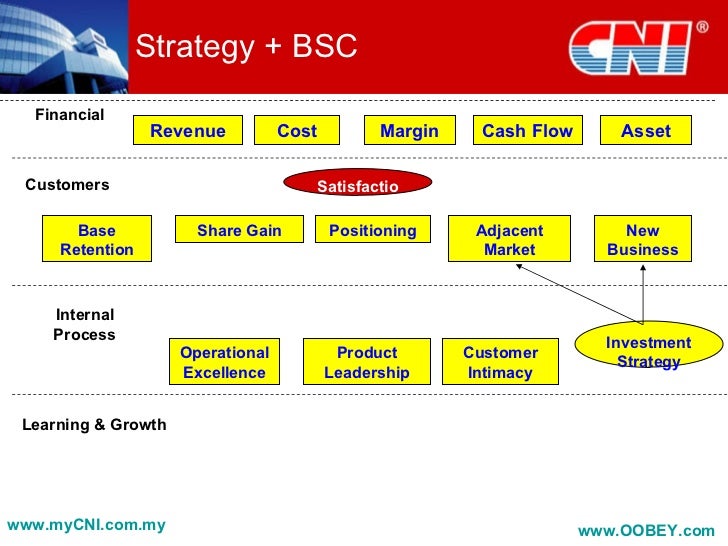 Strategy + BSC

CNI®

Financial

Revenue

Cost

Margin

Cash Flow

Asset

Customers

Satisfactio

Base Retention

Share Gain

Positioning

Adjacent Market

New Business

Internal Process

Operational Excellence

Product Leadership

Customer Intimacy

Investment Strategy

Learning & Growth

www.myCNI.com.my

www.OOBEY.com